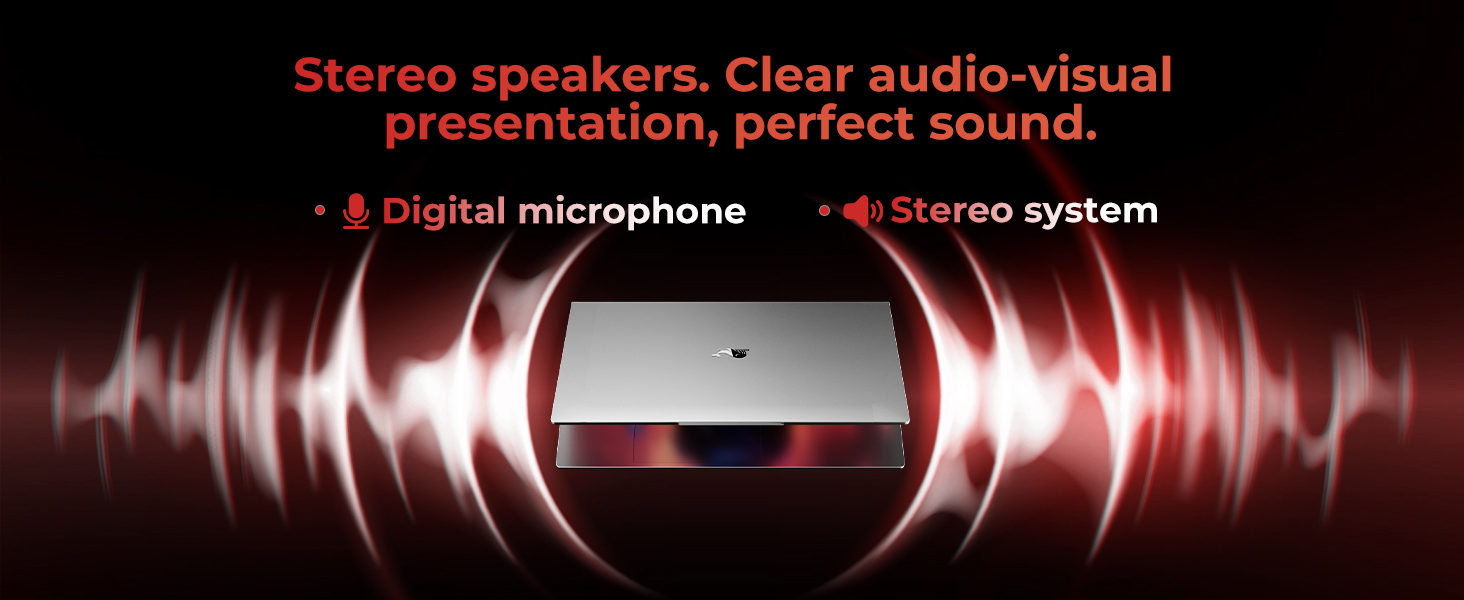 Stereo speakers. Clear audio-visual presentation, perfect sound.

• Digital microphone • Stereo system